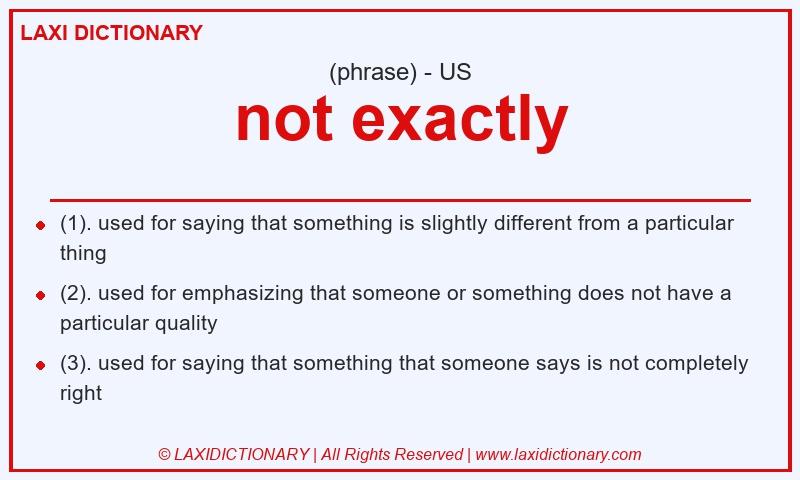 LAXI DICTIONARY

(phrase) - US

not exactly

- (1). used for saying that something is slightly different from a particular thing
- (2). used for emphasizing that someone or something does not have a particular quality
- (3). used for saying that something that someone says is not completely right

© LAXIDICTIONARY | All Rights Reserved | www.laxidictionary.com